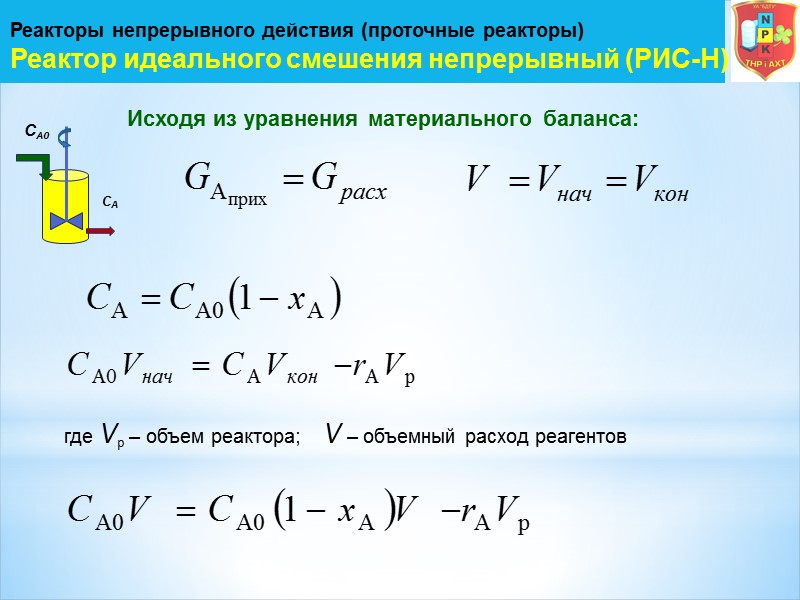 Реакторы непрерывного действия (проточные реакторы)
Реактор идеального смешения непрерывный (РИС-Н)

УА "БДТУ"
N
P
K
ТНР і АХТ

$C_{A0}$

$C_A$

Исходя из уравнения материального баланса:

$G_{A_{прих}} = G_{расх}$ $V = V_{нач} = V_{кон}$

$C_A = C_{A0}(1 - x_A)$

$C_{A0}V_{нач} = C_A V_{кон} - r_A V_p$

где $V_p$ – объем реактора; $V$ – объемный расход реагентов

$C_{A0}V = C_{A0}(1 - x_A)V - r_A V_p$